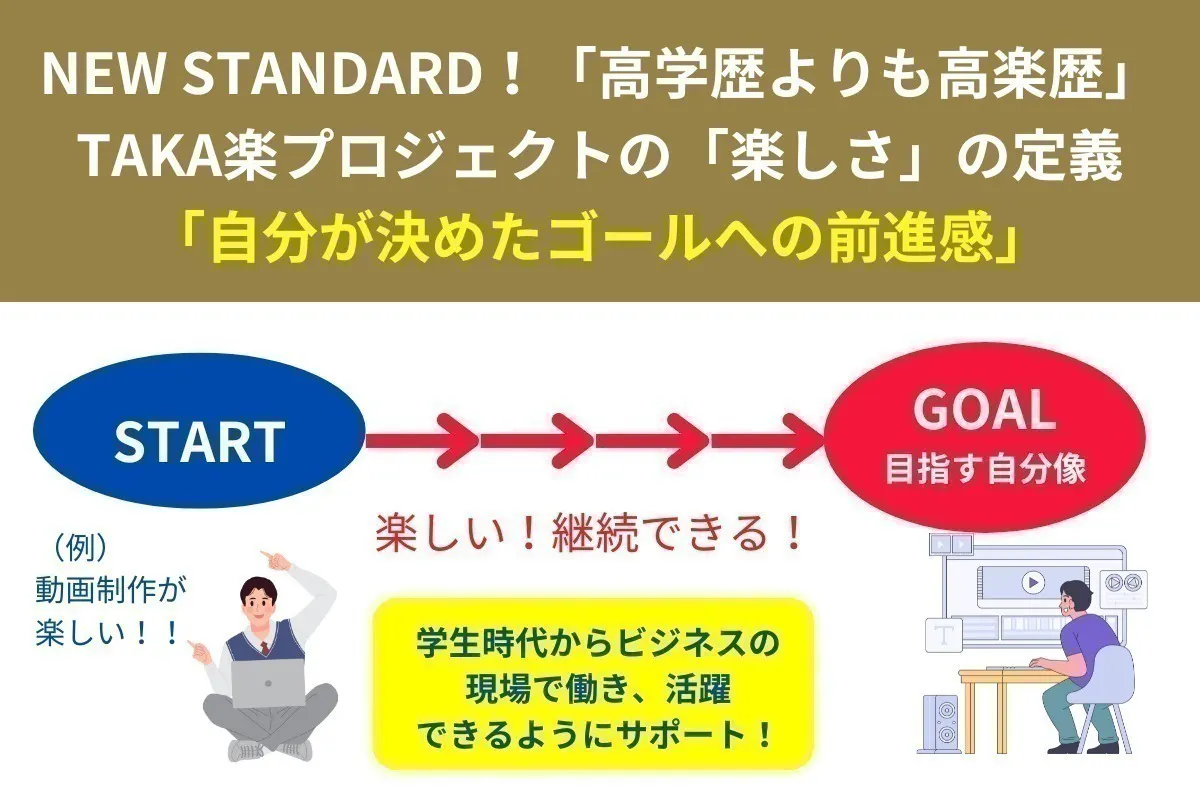 NEW STANDARD！「高学歴よりも高楽歴」
TAKA楽プロジェクトの「楽しさ」の定義
「自分が決めたゴールへの前進感」

START

GOAL
目指す自分像

楽しい！継続できる！

（例）
動画制作が
楽しい！！

学生時代からビジネスの
現場で働き、活躍
できるようにサポート！

T